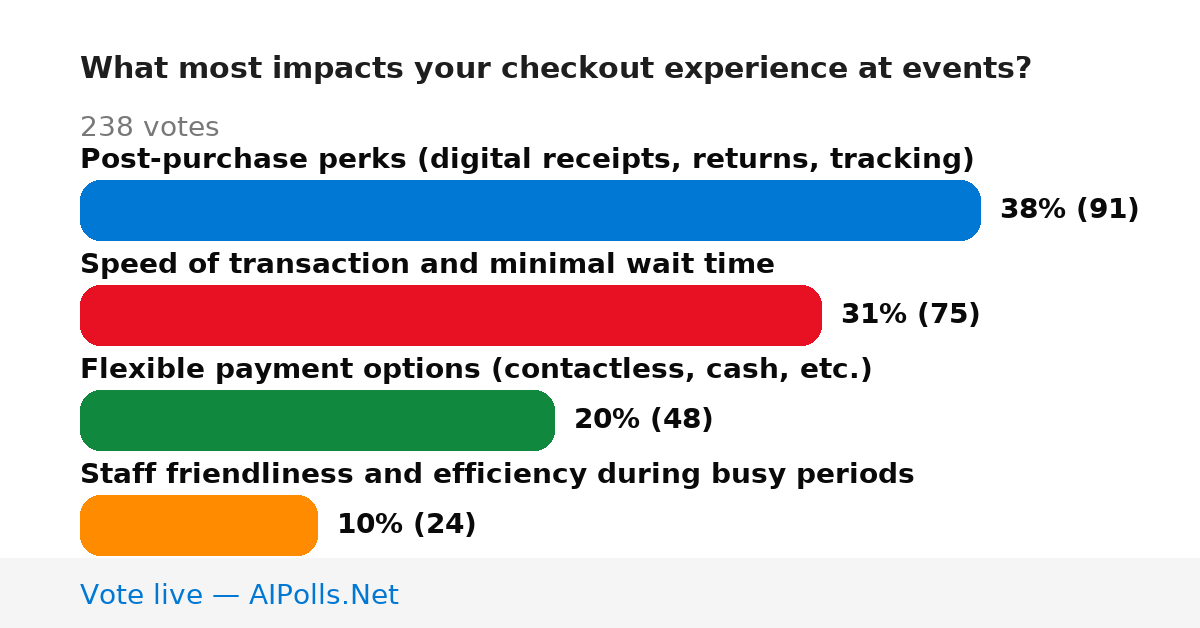 What most impacts your checkout experience at events?

238 votes

Post-purchase perks (digital receipts, returns, tracking)

38% (91)

Speed of transaction and minimal wait time

31% (75)

Flexible payment options (contactless, cash, etc.)

20% (48)

Staff friendliness and efficiency during busy periods

10% (24)

Vote live — AIPolls.Net